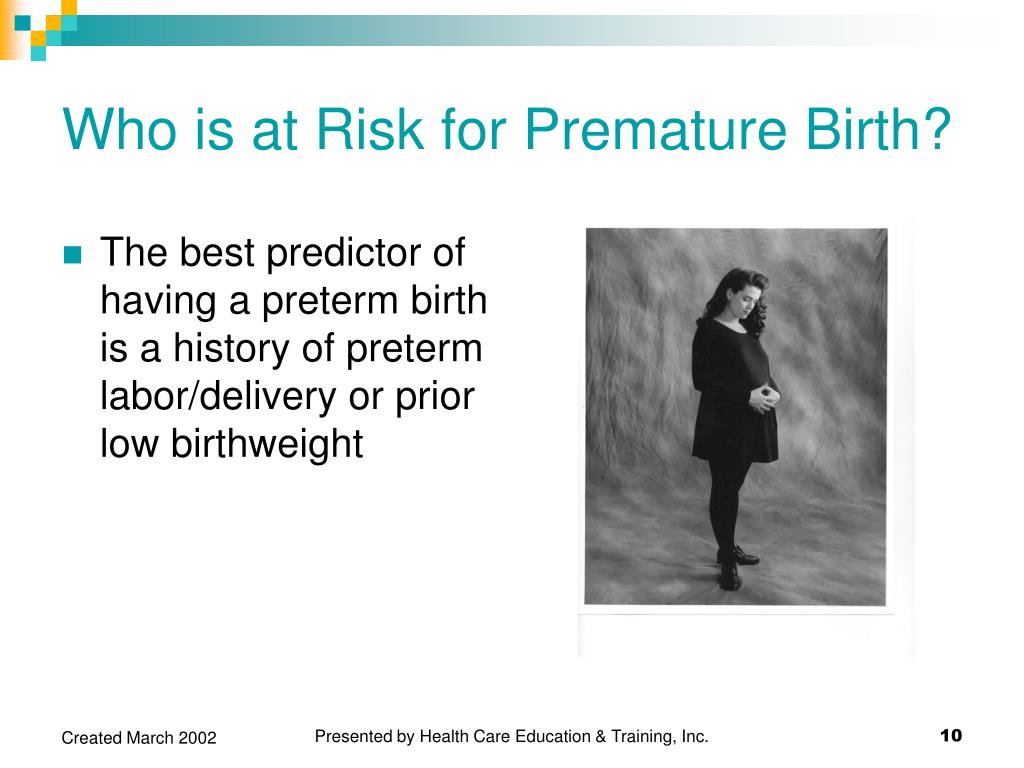 Who is at Risk for Premature Birth?

The best predictor of having a preterm birth is a history of preterm labor/delivery or prior low birthweight

Created March 2002

Presented by Health Care Education & Training, Inc.

10